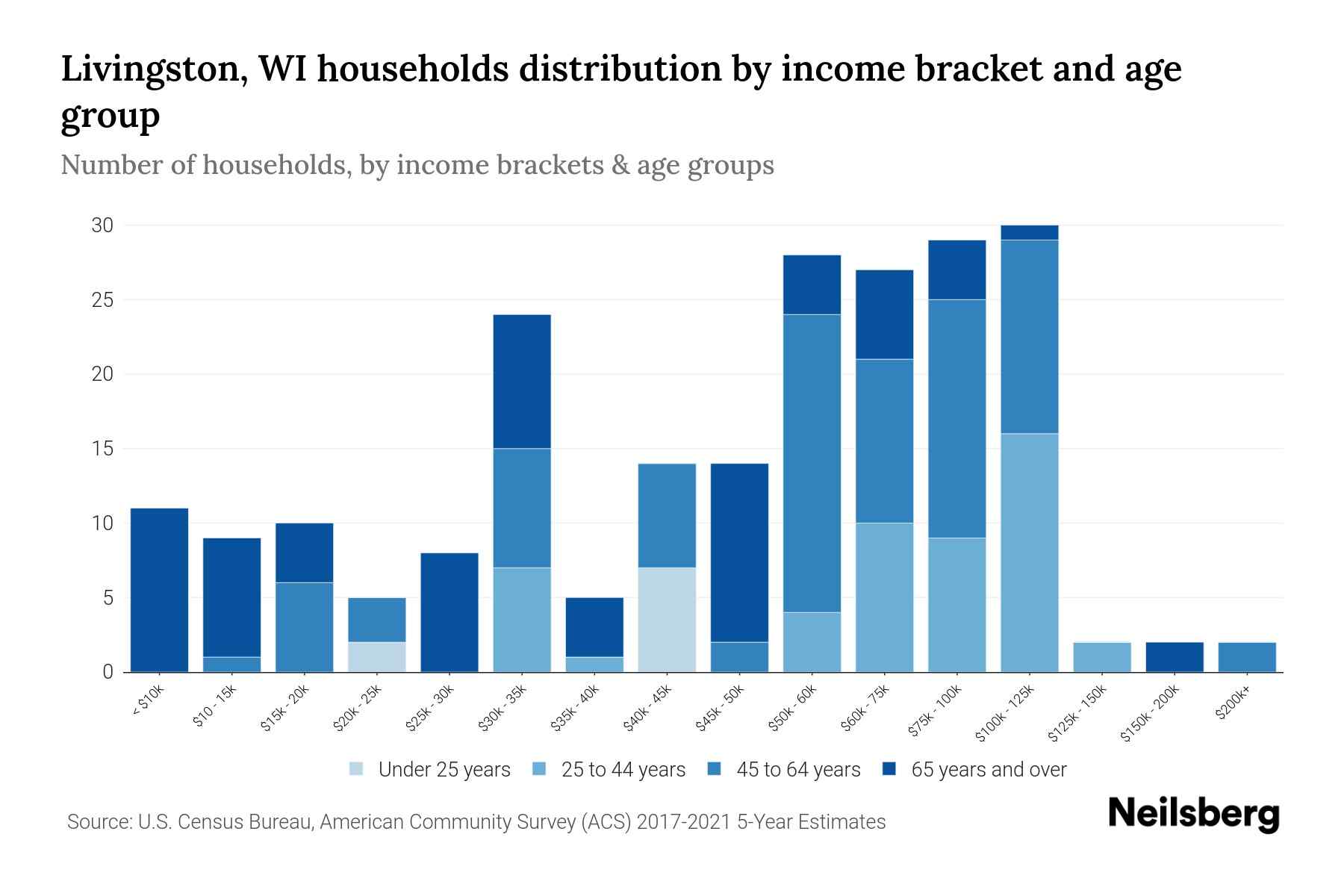 Livingston, WI households distribution by income bracket and age group

Number of households, by income brackets & age groups

30
25
20
15
10
5
0

< $10k
$10 - 15k
$15k - 20k
$20k - 25k
$25k - 30k
$30k - 35k
$35k - 40k
$40k - 45k
$45k - 50k
$50k - 60k
$60k - 75k
$75k - 100k
$100k - 125k
$125k - 150k
$150k - 200k
$200k+

Under 25 years
25 to 44 years
45 to 64 years
65 years and over

Source: U.S. Census Bureau, American Community Survey (ACS) 2017-2021 5-Year Estimates

Neilsberg